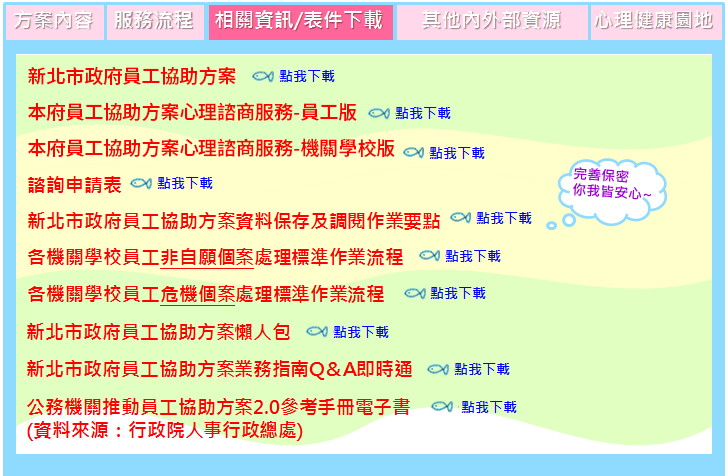 方案內容 服務流程 相關資訊/表件下載 其他內外部資源 心理健康園地

新北市政府員工協助方案 點我下載

本府員工協助方案心理諮商服務-員工版 點我下載

本府員工協助方案心理諮商服務-機關學校版 點我下載

諮詢申請表 點我下載

完善保密 你我皆安心~

新北市政府員工協助方案資料保存及調閱作業要點 點我下載

各機關學校員工非自願個案處理標準作業流程 點我下載

各機關學校員工危機個案處理標準作業流程 點我下載

新北市政府員工協助方案懶人包 點我下載

新北市政府員工協助方案業務指南Q＆A即時通 點我下載

公務機關推動員工協助方案2.0參考手冊電子書 點我下載
(資料來源：行政院人事行政總處)